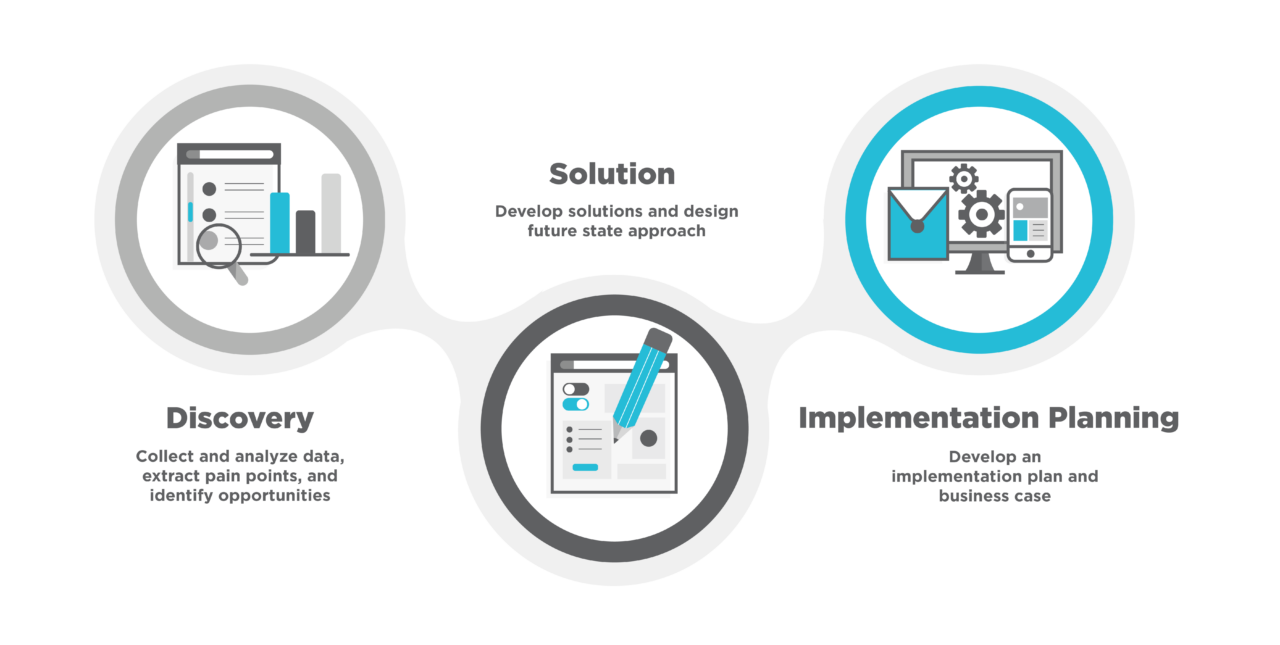 Discovery

Collect and analyze data, extract pain points, and identify opportunities

Solution

Develop solutions and design future state approach

Implementation Planning

Develop an implementation plan and business case